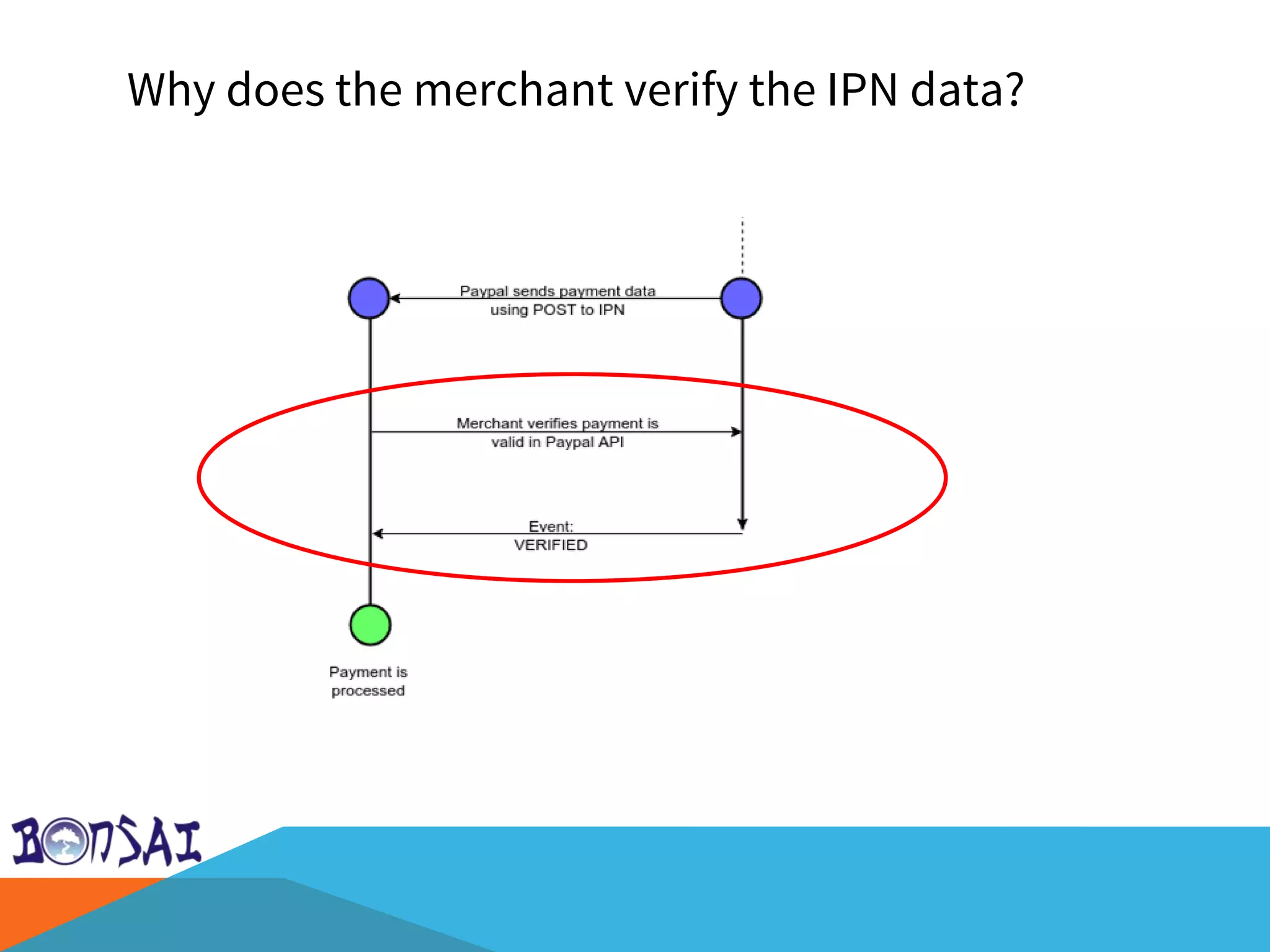 Why does the merchant verify the IPN data?

Paypal sends payment data using POST to IPN

Merchant verifies payment is valid in Paypal API

Event: VERIFIED

Payment is processed

BONSAI